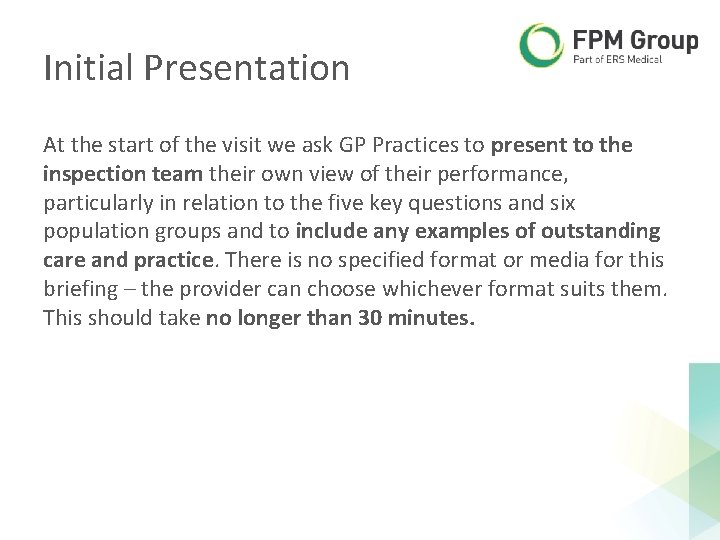 FPM Group
Part of ERS Medical

Initial Presentation

At the start of the visit we ask GP Practices to present to the inspection team their own view of their performance, particularly in relation to the five key questions and six population groups and to include any examples of outstanding care and practice. There is no specified format or media for this briefing – the provider can choose whichever format suits them. This should take no longer than 30 minutes.